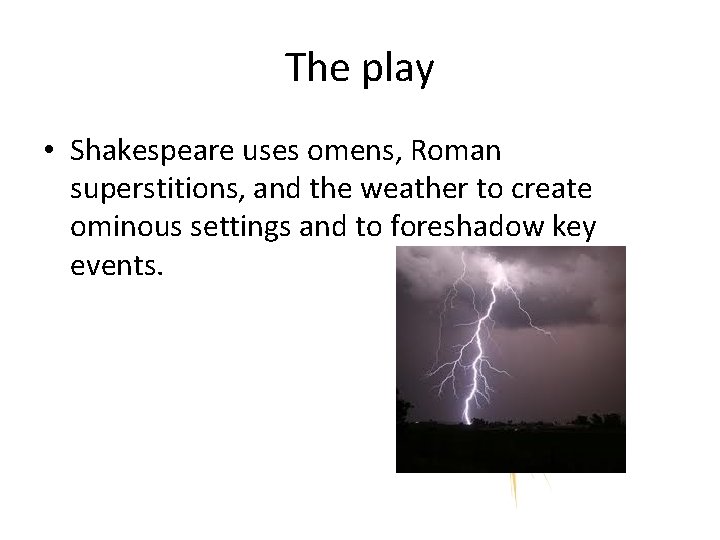 The play

• Shakespeare uses omens, Roman superstitions, and the weather to create ominous settings and to foreshadow key events.